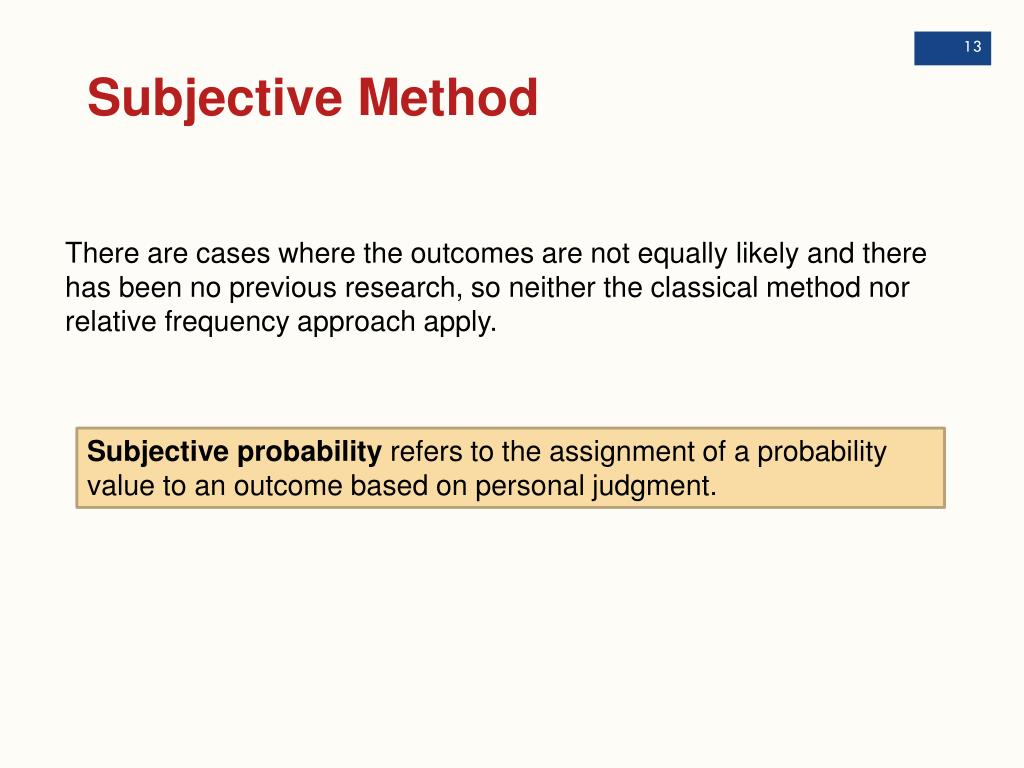 13

Subjective Method

There are cases where the outcomes are not equally likely and there has been no previous research, so neither the classical method nor relative frequency approach apply.

Subjective probability refers to the assignment of a probability value to an outcome based on personal judgment.